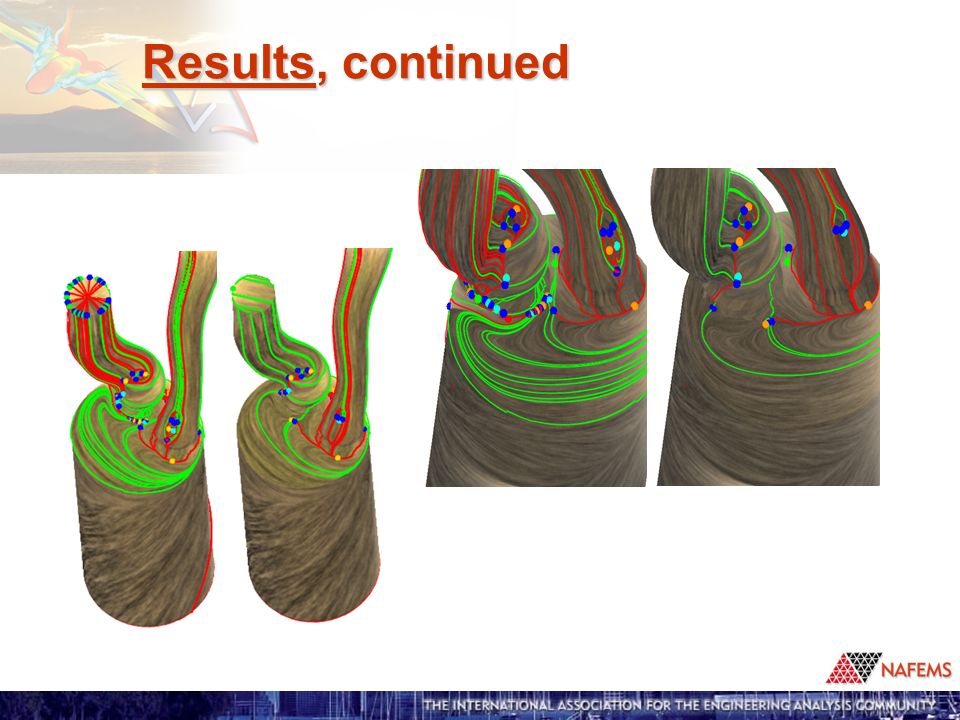 Results, continued

NAFEMS

THE INTERNATIONAL ASSOCIATION FOR THE ENGINEERING ANALYSIS COMMUNITY